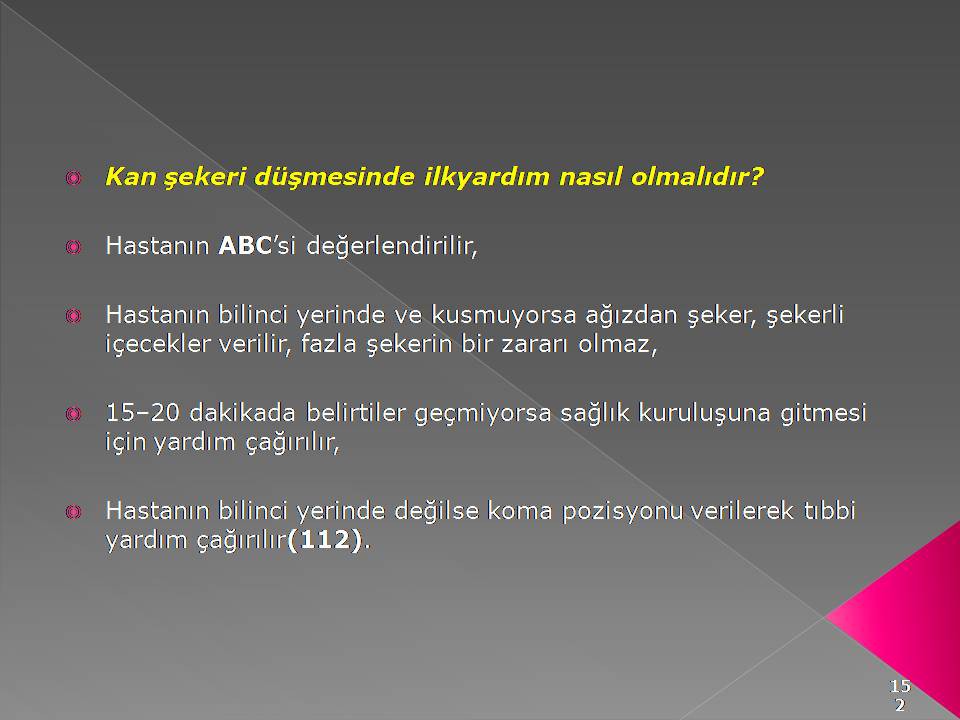 Kan şekeri düşmesinde ilkyardım nasıl olmalıdır?

Hastanın ABC'si değerlendirilir,

Hastanın bilinci yerinde ve kusmuyorsa ağızdan şeker, şekerli içecekler verilir, fazla şekerin bir zararı olmaz,

15–20 dakikada belirtiler geçmiyorsa sağlık kuruluşuna gitmesi için yardım çağırılır,

Hastanın bilinci yerinde değilse koma pozisyonu verilerek tıbbi yardım çağırılır(112).

152